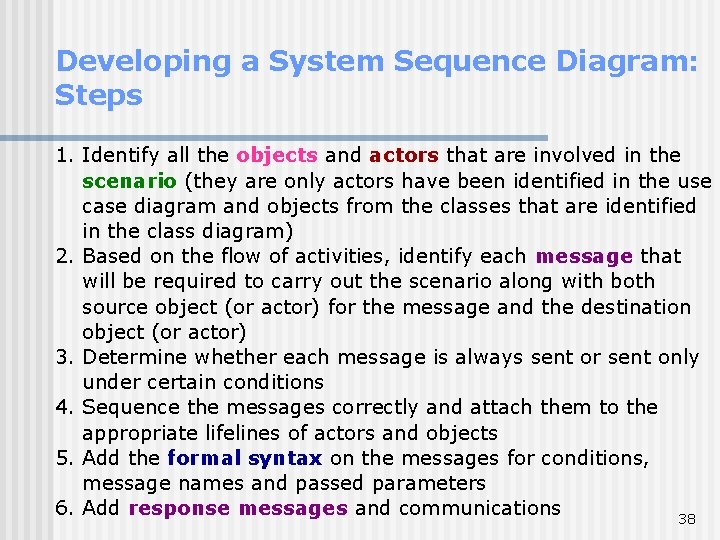 Developing a System Sequence Diagram: Steps

1. Identify all the objects and actors that are involved in the scenario (they are only actors have been identified in the use case diagram and objects from the classes that are identified in the class diagram)
2. Based on the flow of activities, identify each message that will be required to carry out the scenario along with both source object (or actor) for the message and the destination object (or actor)
3. Determine whether each message is always sent or sent only under certain conditions
4. Sequence the messages correctly and attach them to the appropriate lifelines of actors and objects
5. Add the formal syntax on the messages for conditions, message names and passed parameters
6. Add response messages and communications

38